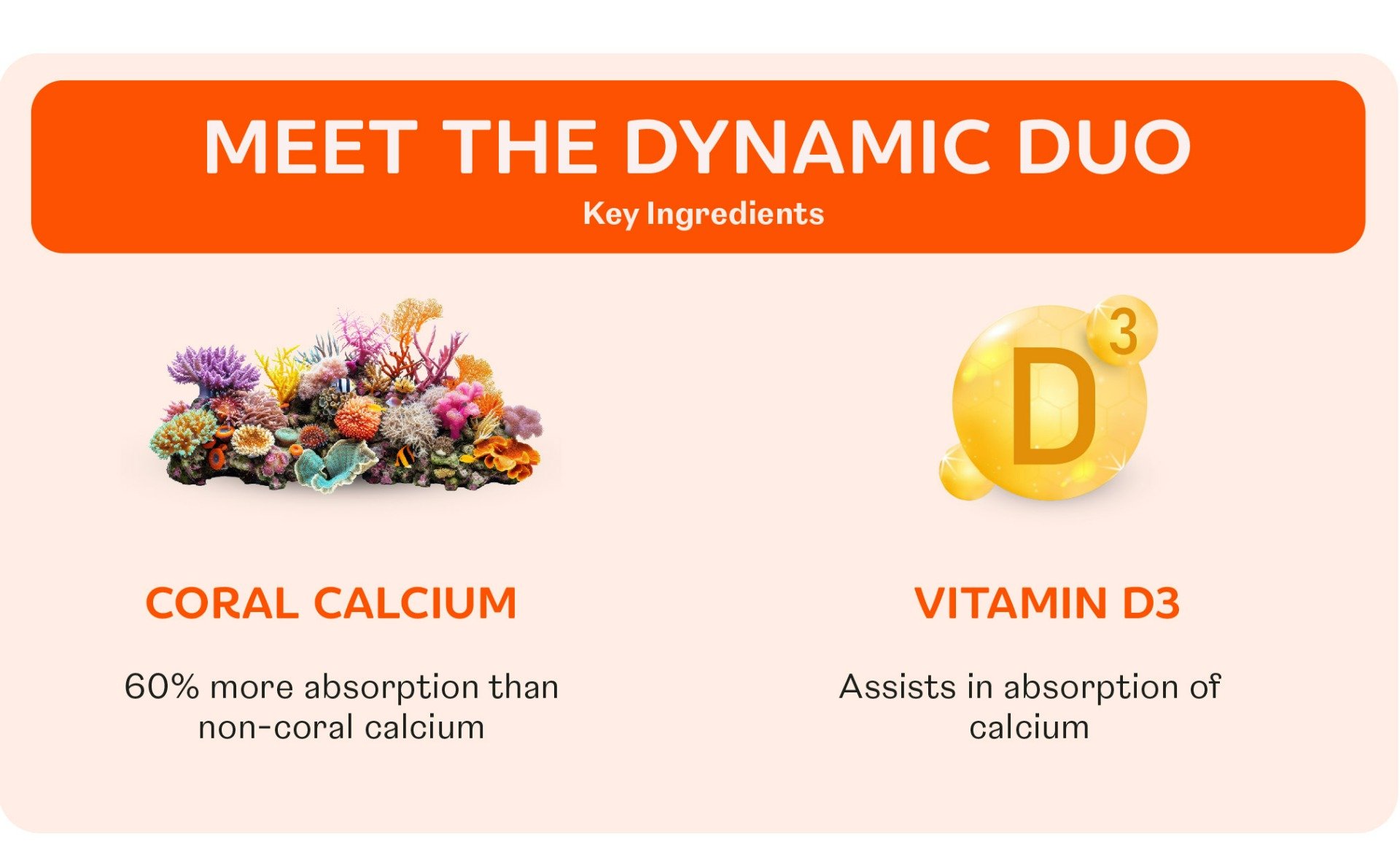 MEET THE DYNAMIC DUO
Key Ingredients

D
3

CORAL CALCIUM

60% more absorption than non-coral calcium

VITAMIN D3

Assists in absorption of calcium